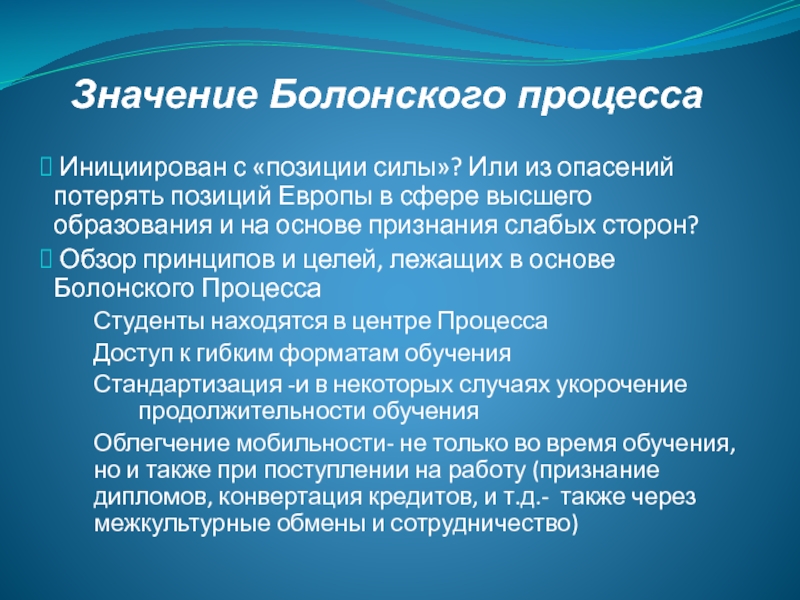 Значение Болонского процесса

Инициирован с «позиции силы»? Или из опасений потерять позиций Европы в сфере высшего образования и на основе признания слабых сторон?

Обзор принципов и целей, лежащих в основе Болонского Процесса

Студенты находятся в центре Процесса

Доступ к гибким форматам обучения

Стандартизация -и в некоторых случаях укорочение продолжительности обучения

Облегчение мобильности- не только во время обучения, но и также при поступлении на работу (признание дипломов, конвертация кредитов, и т.д.- также через межкультурные обмены и сотрудничество)